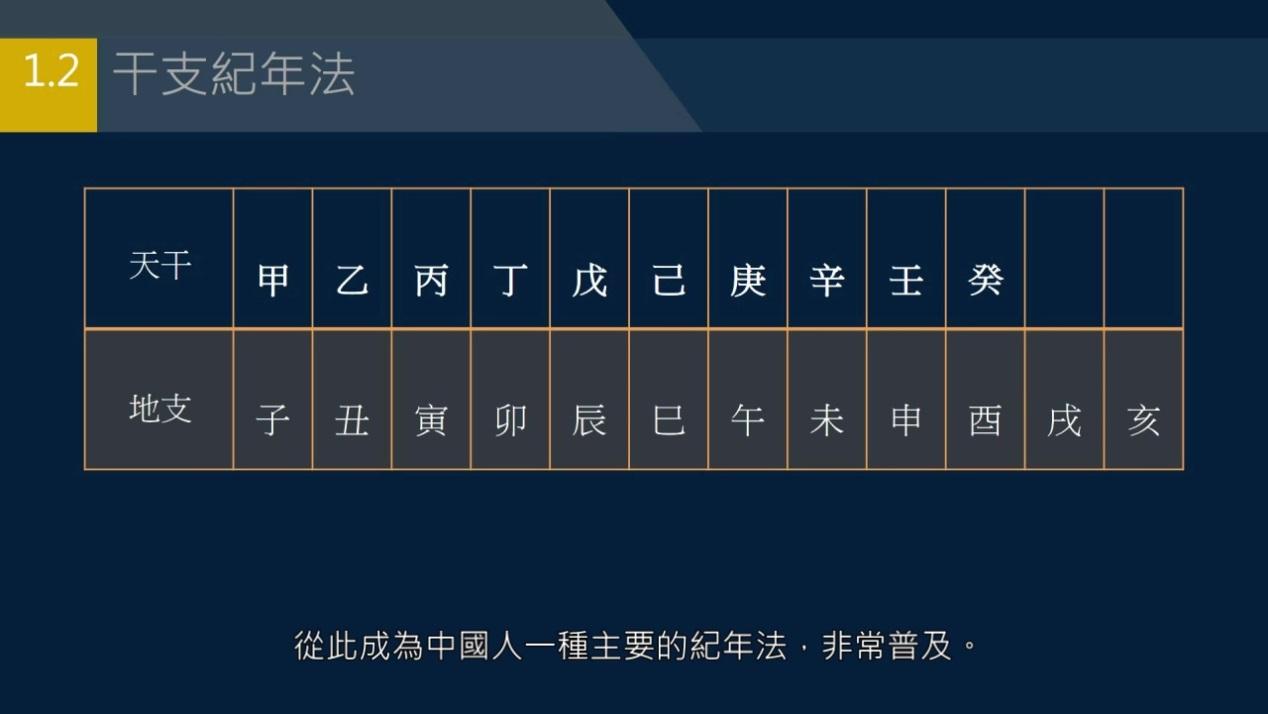 1.2 干支紀年法

| 天干 | 甲 | 乙 | 丙 | 丁 | 戊 | 己 | 庚 | 辛 | 壬 | 癸 | | |
|---|---|---|---|---|---|---|---|---|---|---|---|---|
| 地支 | 子 | 丑 | 寅 | 卯 | 辰 | 巳 | 午 | 未 | 申 | 酉 | 戌 | 亥 |

從此成為中國人一種主要的紀年法，非常普及。